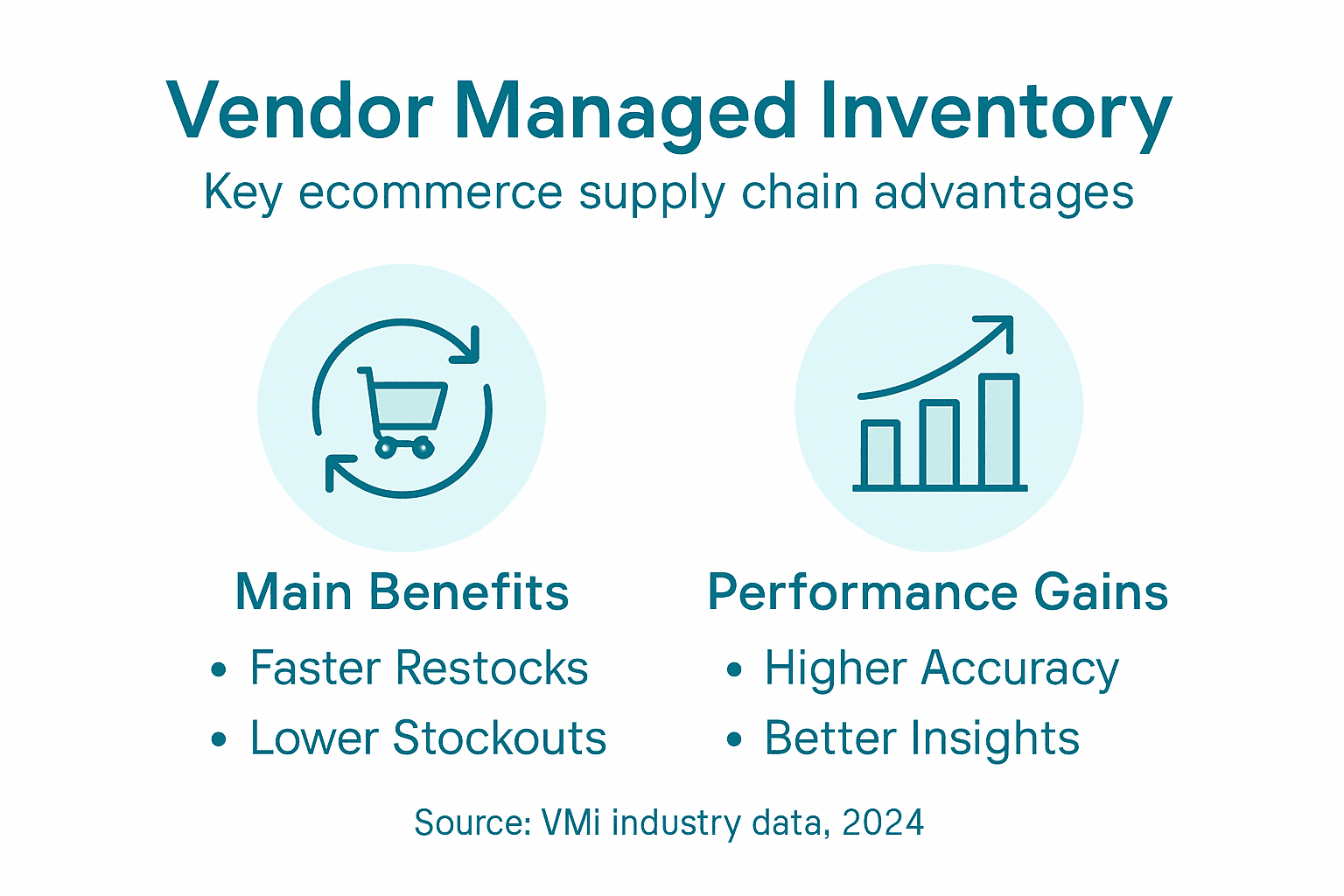 Vendor Managed Inventory

Key ecommerce supply chain advantages

Main Benefits

• Faster Restocks
• Lower Stockouts

Performance Gains

• Higher Accuracy
• Better Insights

Source: VMi industry data, 2024